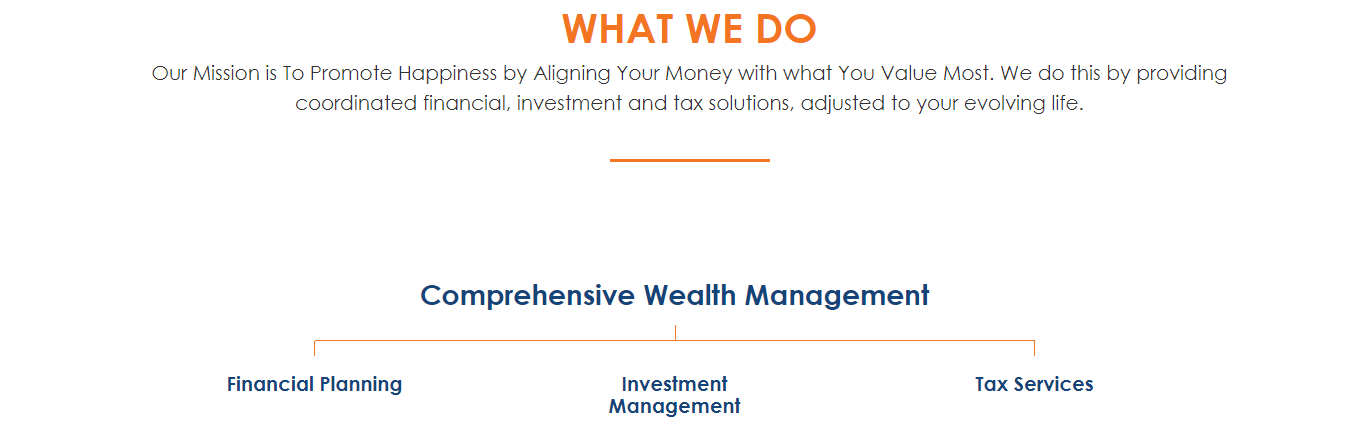 WHAT WE DO

Our Mission is To Promote Happiness by Aligning Your Money with what You Value Most. We do this by providing coordinated financial, investment and tax solutions, adjusted to your evolving life.

Comprehensive Wealth Management

Financial Planning

Investment Management

Tax Services